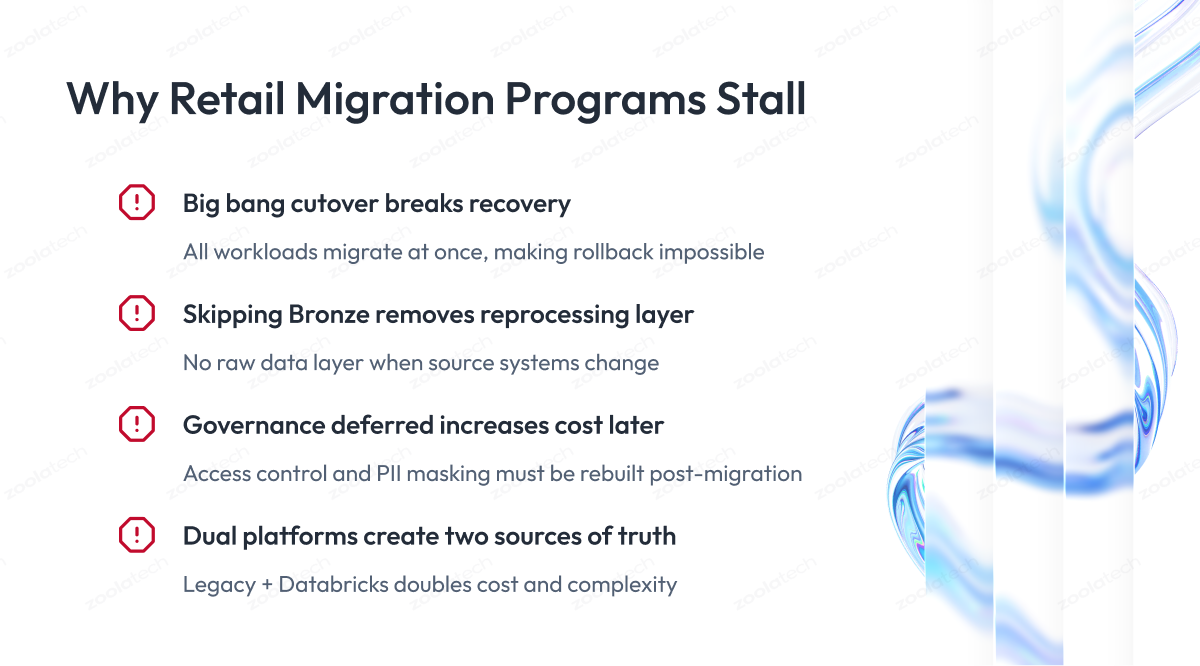 Why Retail Migration Programs Stall

Big bang cutover breaks recovery

All workloads migrate at once, making rollback impossible

Skipping Bronze removes reprocessing layer

No raw data layer when source systems change

Governance deferred increases cost later

Access control and PII masking must be rebuilt post-migration

Dual platforms create two sources of truth

Legacy + Databricks doubles cost and complexity

zoolatech